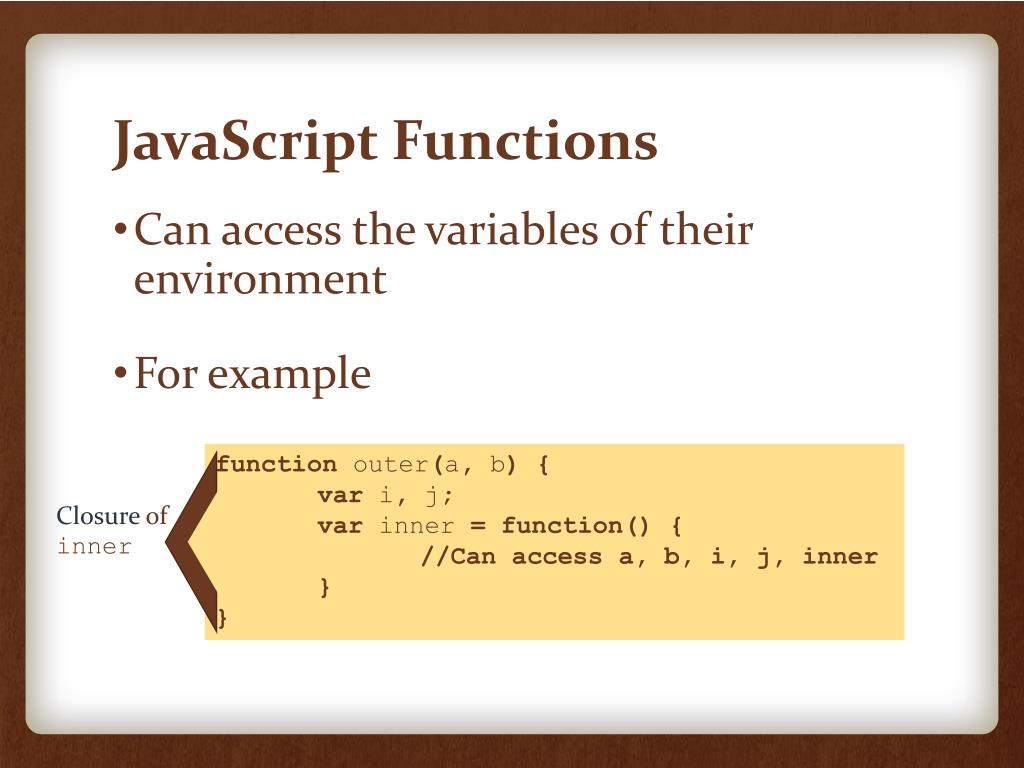 JavaScript Functions

• Can access the variables of their environment

• For example

Closure of inner

function outer(a, b) {
	var i, j;
	var inner = function() {
		//Can access a, b, i, j, inner
	}
}